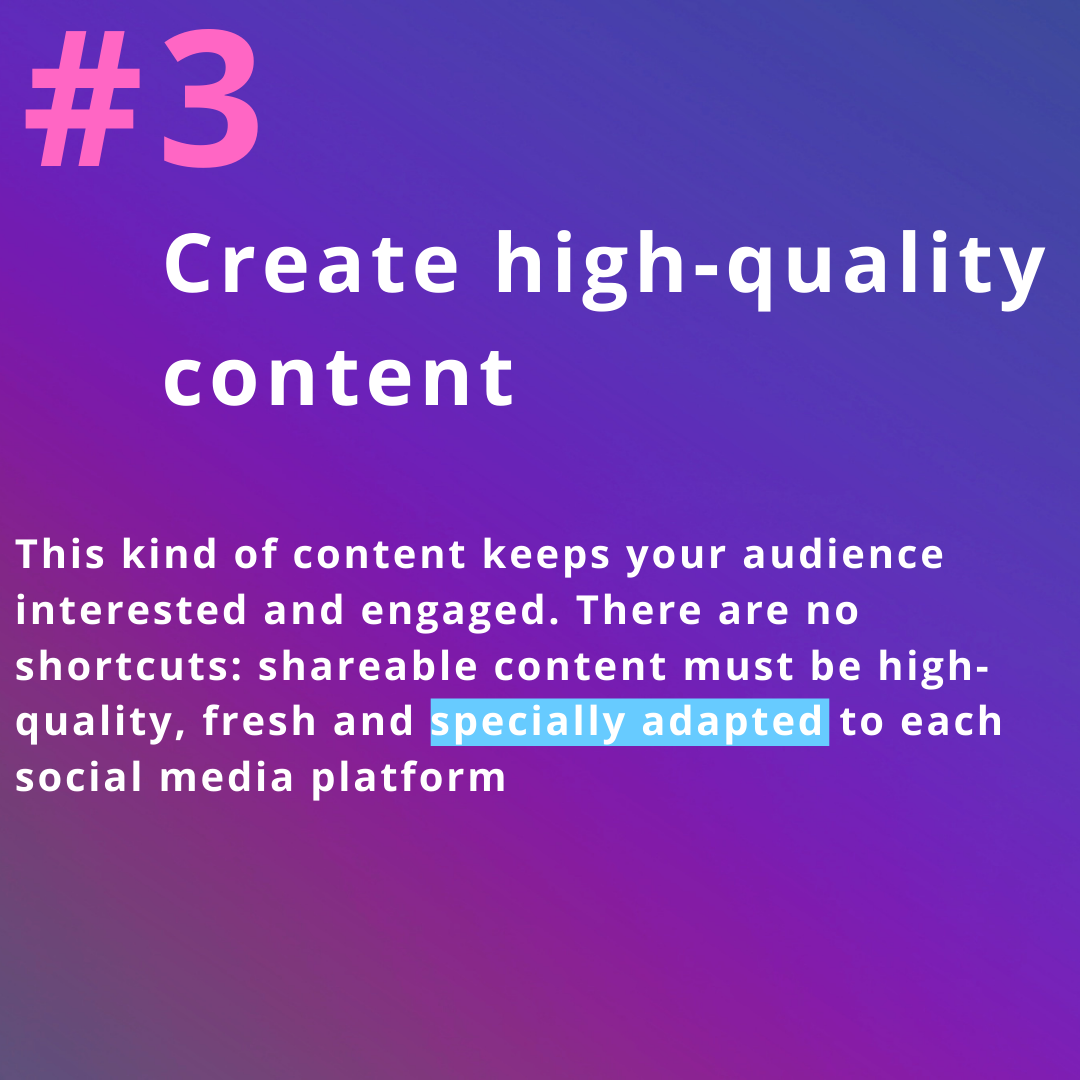 #3

Create high-quality content

This kind of content keeps your audience interested and engaged. There are no shortcuts: shareable content must be high-quality, fresh and specially adapted to each social media platform